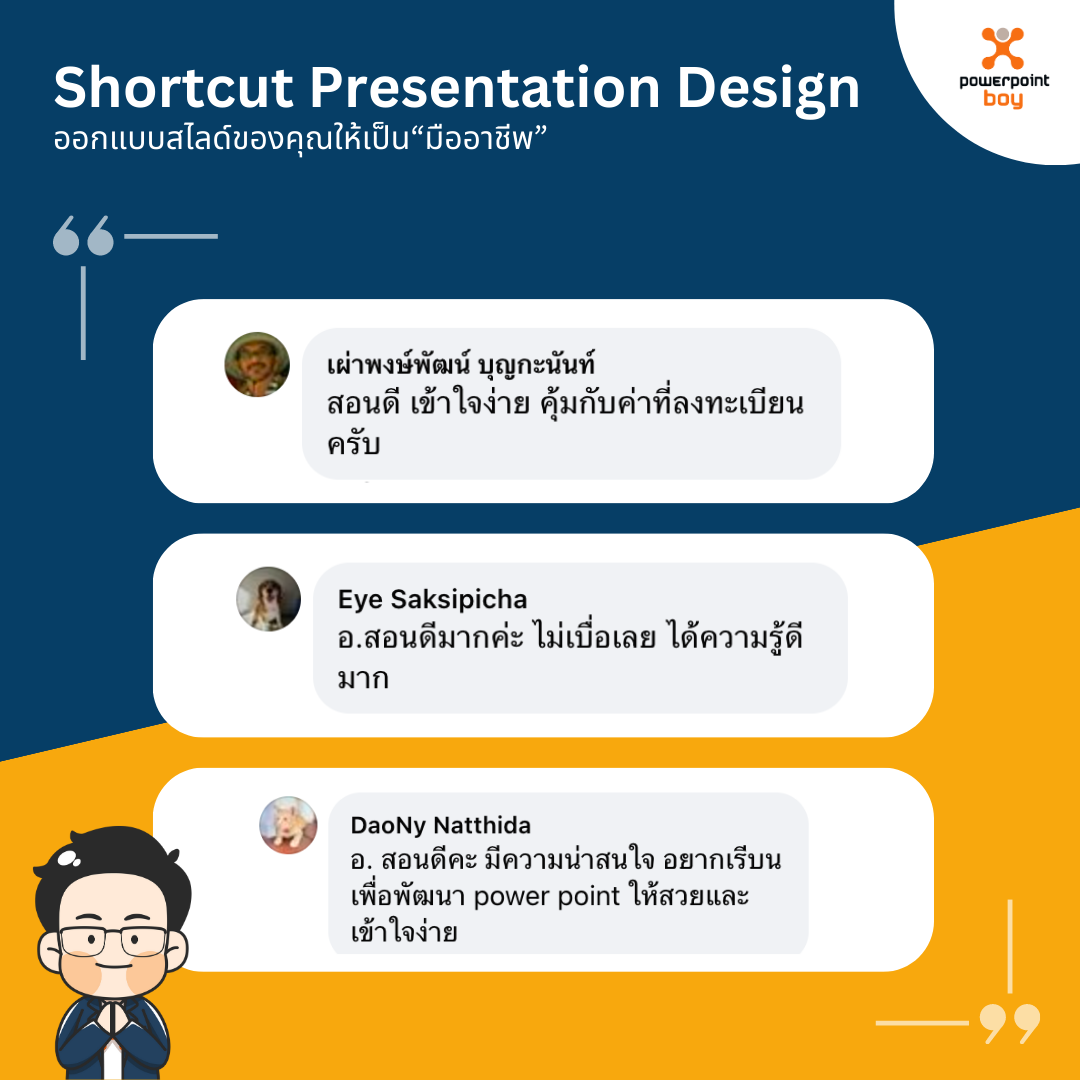 Shortcut Presentation Design
ออกแบบสไลด์ของคุณให้เป็น“มืออาชีพ”

powerpoint boy

เผ่าพงษ์พัฒน์ บุญกะนันท์
สอนดี เข้าใจง่าย คุ้มกับค่าที่ลงทะเบียนครับ

Eye Saksipicha
อ.สอนดีมากค่ะ ไม่เบื่อเลย ได้ความรู้ดีมาก

DaoNy Natthida
อ. สอนดีคะ มีความน่าสนใจ อยากเรียนเพื่อพัฒนา power point ให้สวยและเข้าใจง่าย